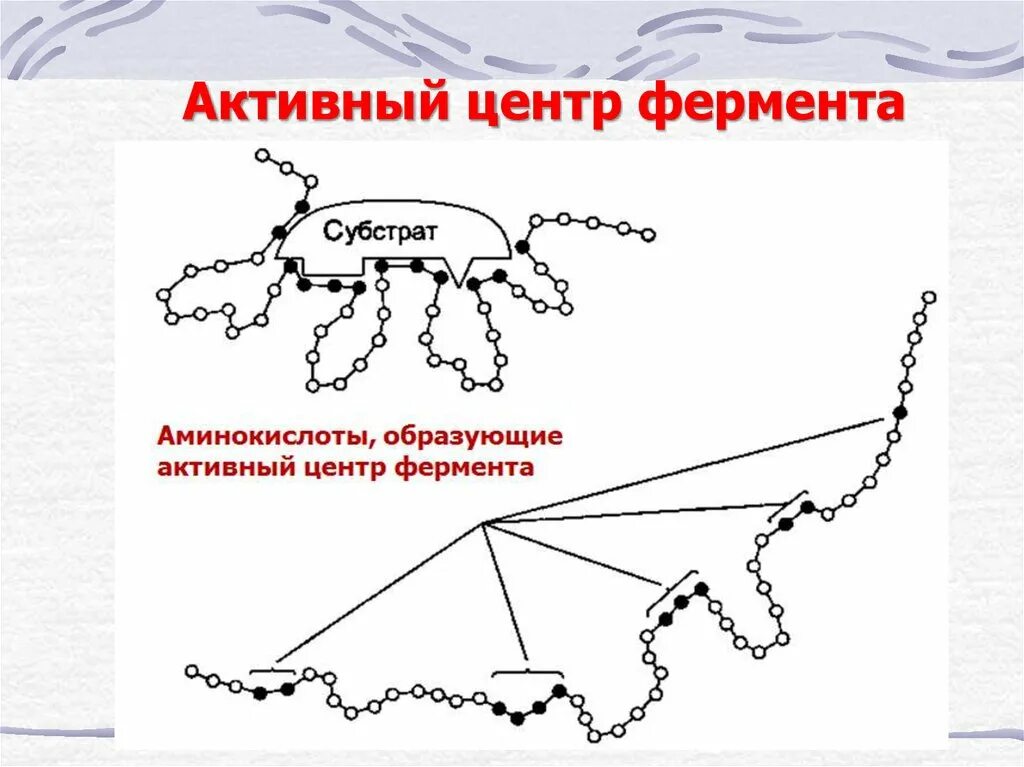 Активный центр фермента

Субстрат

Аминокислоты, образующие активный центр фермента